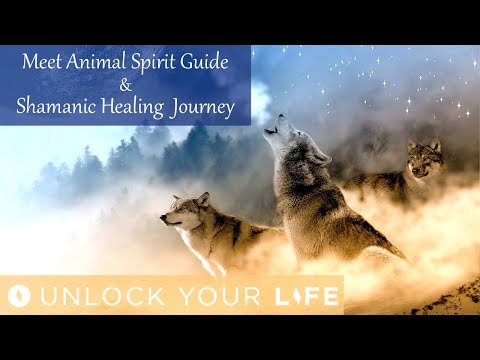 Meet Animal Spirit Guide
&
Shamanic Healing Journey

UNLOCK YOUR LIFE